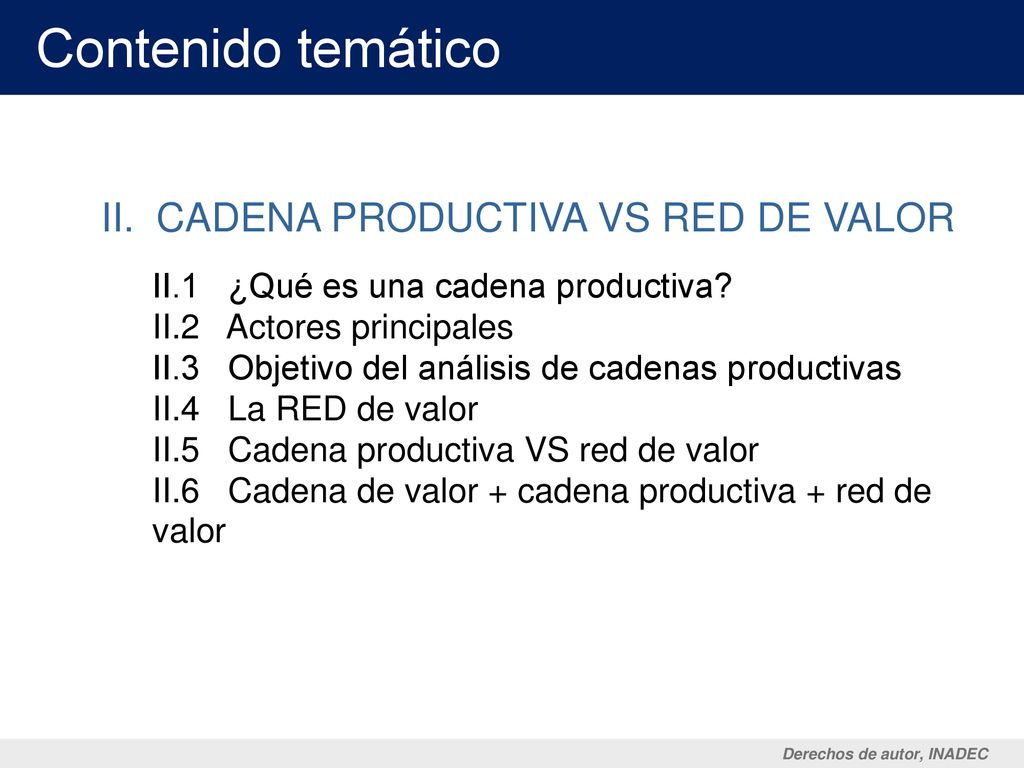 Contenido temático

II. CADENA PRODUCTIVA VS RED DE VALOR

II.1 ¿Qué es una cadena productiva?
II.2 Actores principales
II.3 Objetivo del análisis de cadenas productivas
II.4 La RED de valor
II.5 Cadena productiva VS red de valor
II.6 Cadena de valor + cadena productiva + red de valor

Derechos de autor, INADEC